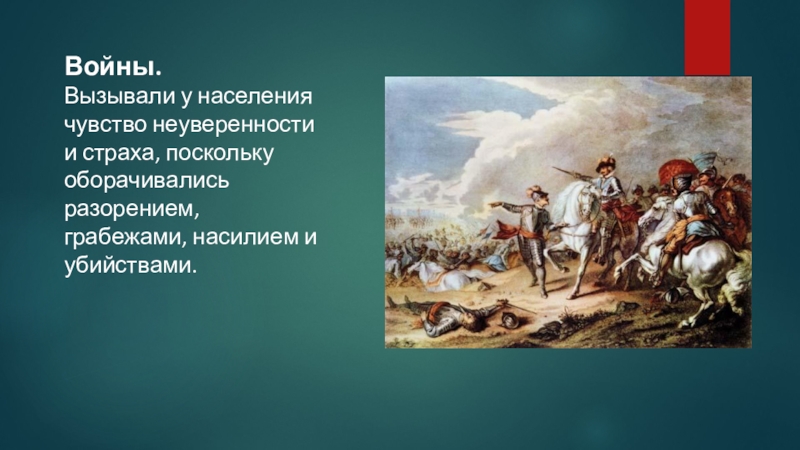 Войны.
Вызывали у населения чувство неуверенности и страха, поскольку оборачивались разорением, грабежами, насилием и убийствами.